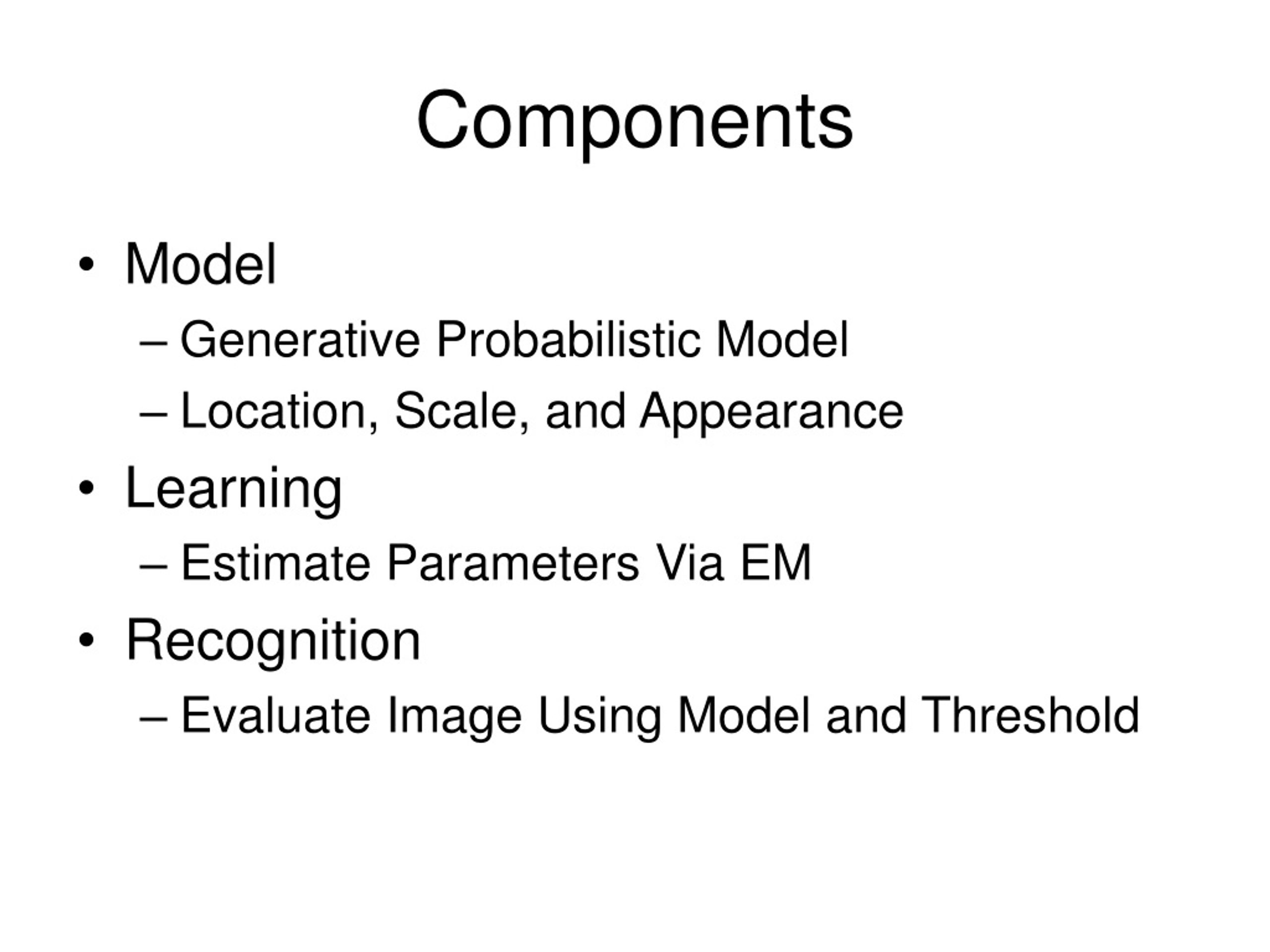 Components

• Model
– Generative Probabilistic Model
– Location, Scale, and Appearance
• Learning
– Estimate Parameters Via EM
• Recognition
– Evaluate Image Using Model and Threshold